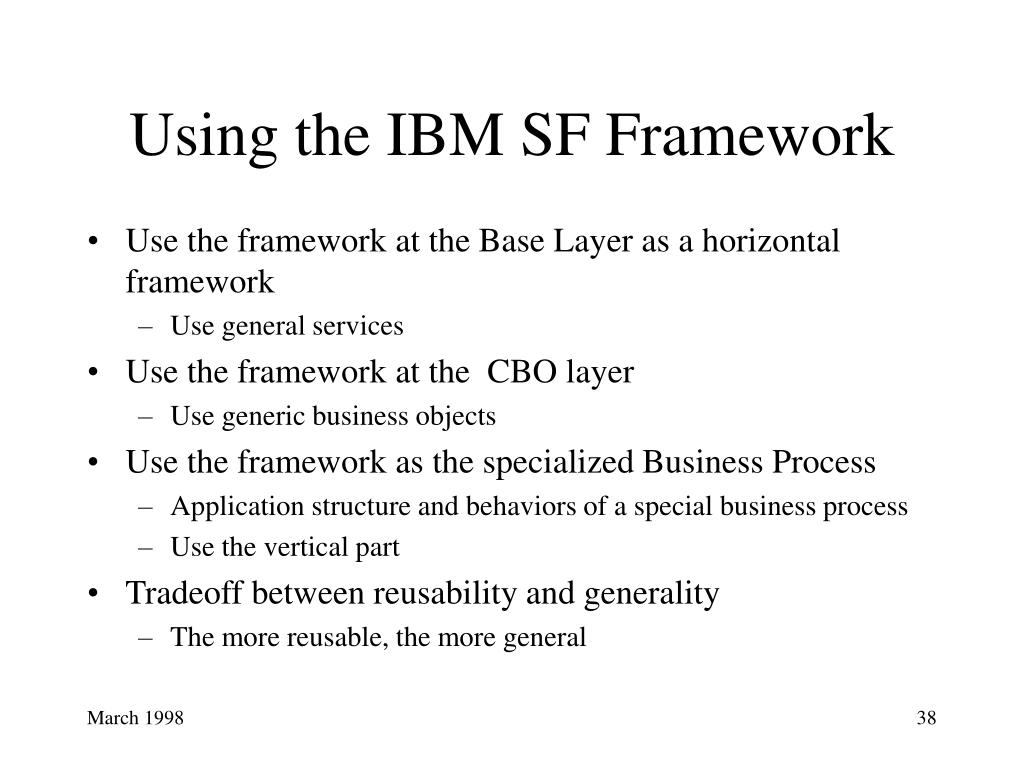 Using the IBM SF Framework

• Use the framework at the Base Layer as a horizontal framework
– Use general services
• Use the framework at the CBO layer
– Use generic business objects
• Use the framework as the specialized Business Process
– Application structure and behaviors of a special business process
– Use the vertical part
• Tradeoff between reusability and generality
– The more reusable, the more general

March 1998

38